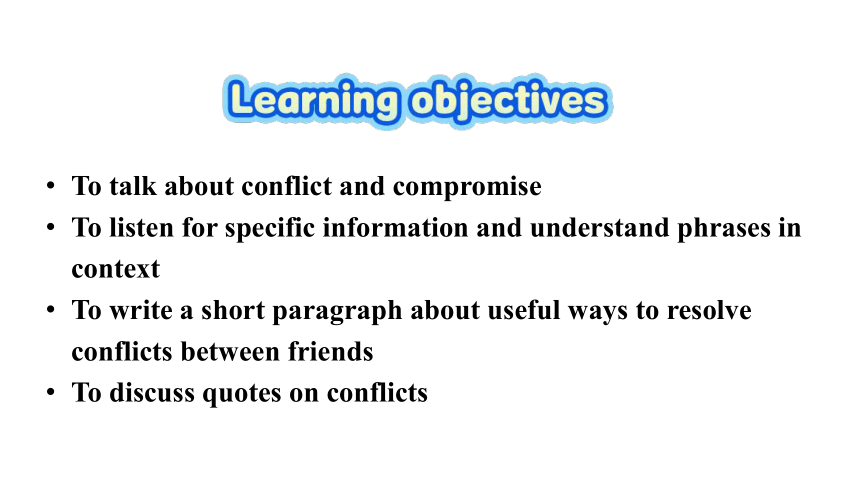 Learning objectives

• To talk about conflict and compromise
• To listen for specific information and understand phrases in context
• To write a short paragraph about useful ways to resolve conflicts between friends
• To discuss quotes on conflicts